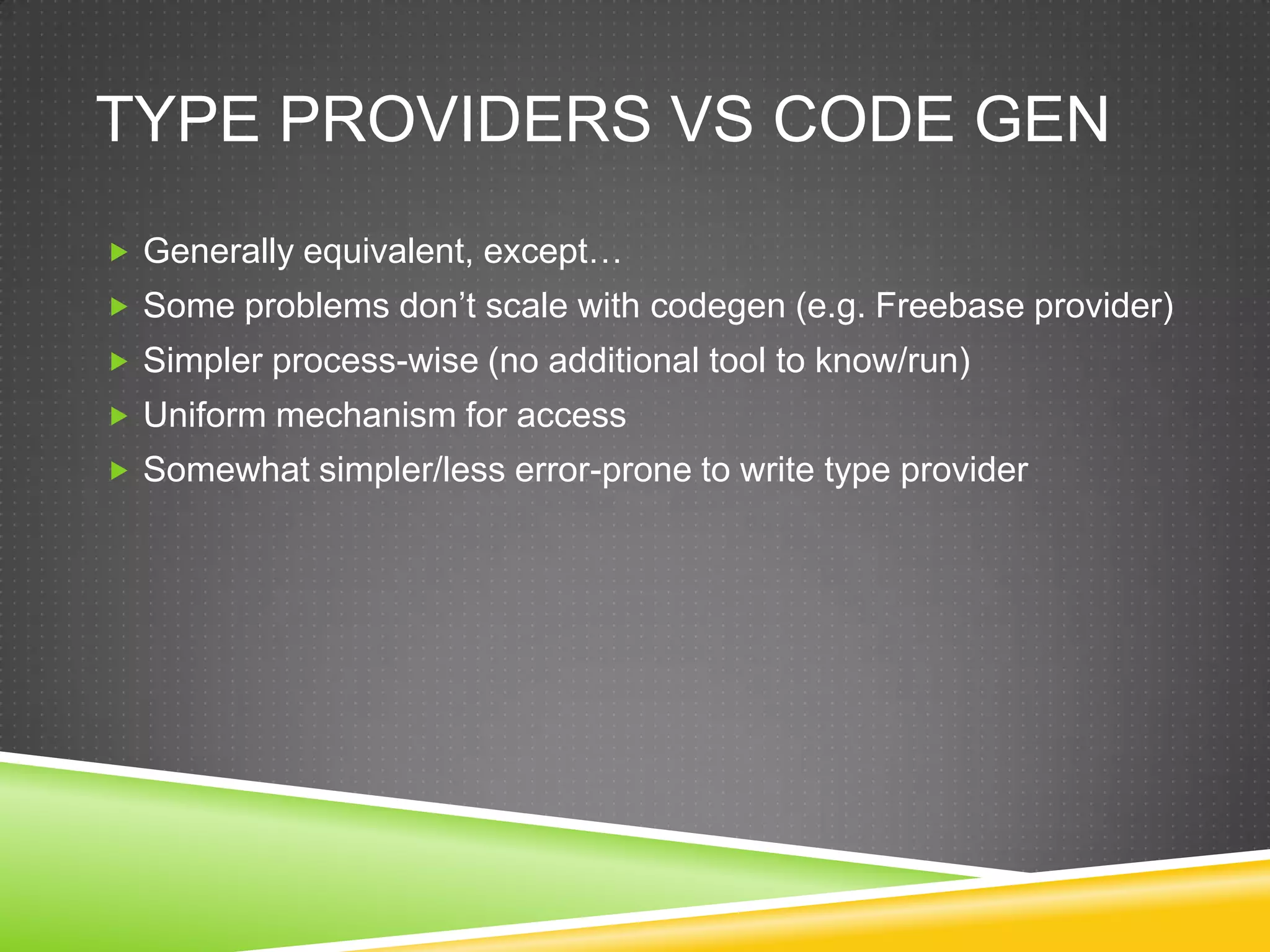 TYPE PROVIDERS VS CODE GEN

Generally equivalent, except…

Some problems don’t scale with codegen (e.g. Freebase provider)

Simpler process-wise (no additional tool to know/run)

Uniform mechanism for access

Somewhat simpler/less error-prone to write type provider